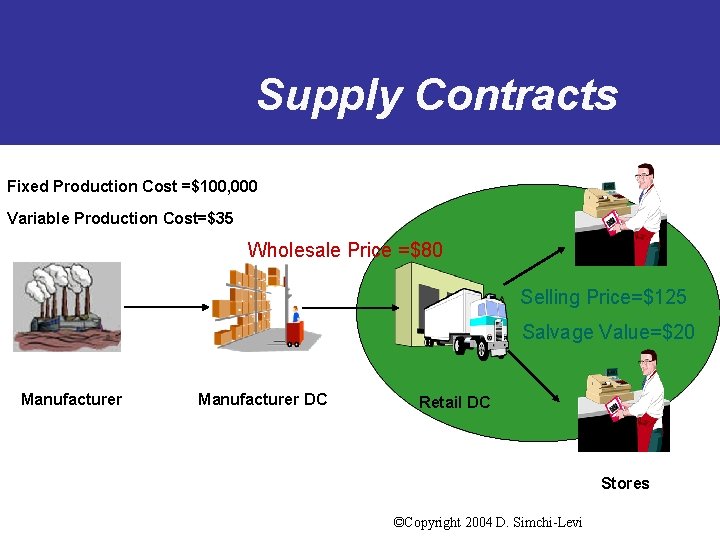 Supply Contracts

Fixed Production Cost =\$100,000

Variable Production Cost=\$35

Wholesale Price =\$80

Selling Price=\$125

Salvage Value=\$20

Manufacturer

Manufacturer DC

Retail DC

Stores

©Copyright 2004 D. Simchi-Levi